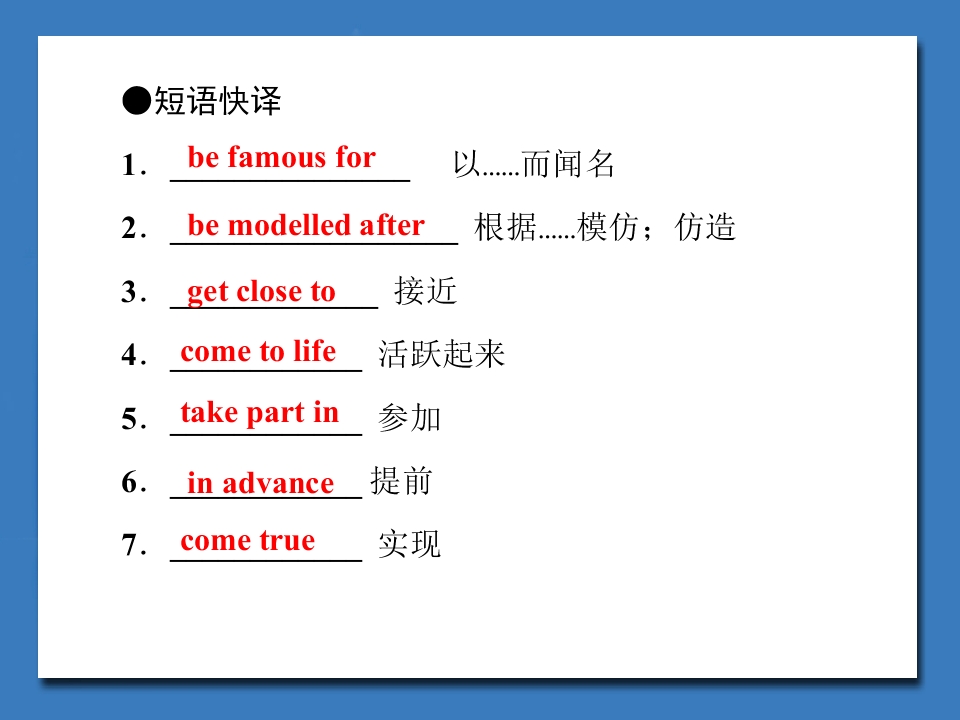 ●短语快译

1. be famous for 以……而闻名

2. be modelled after 根据……模仿；仿造

3. get close to 接近

4. come to life 活跃起来

5. take part in 参加

6. in advance 提前

7. come true 实现